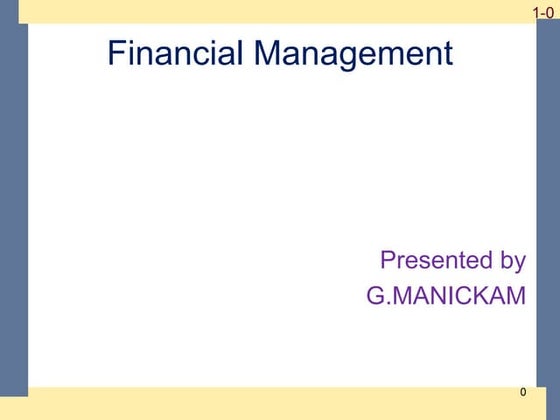 1-0

Financial Management

Presented by
G.MANICKAM

0